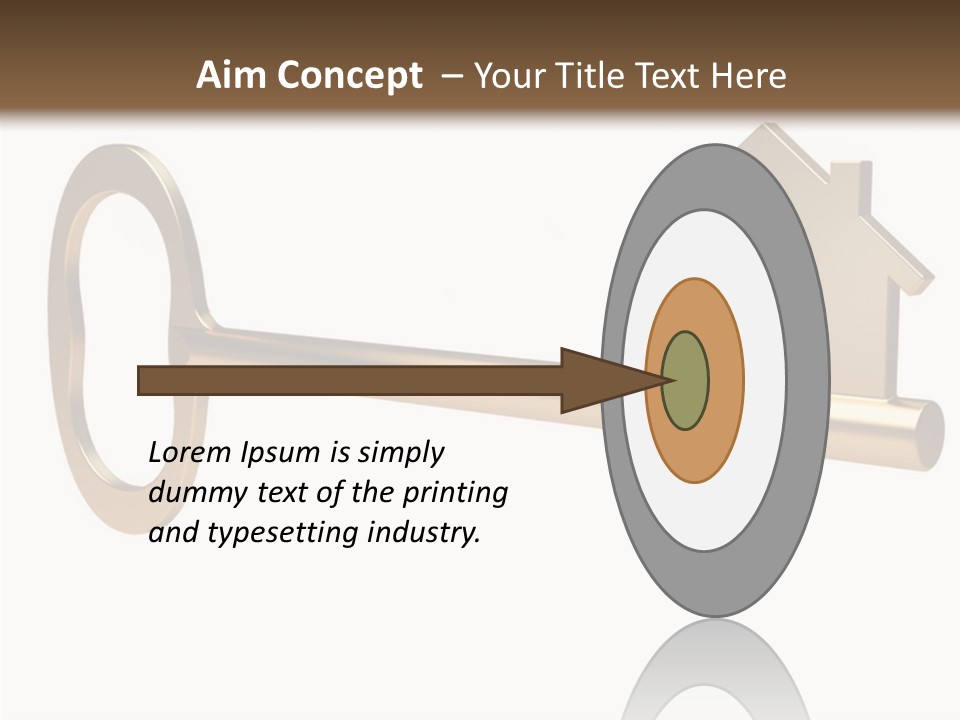 Aim Concept – Your Title Text Here

Lorem Ipsum is simply dummy text of the printing and typesetting industry.